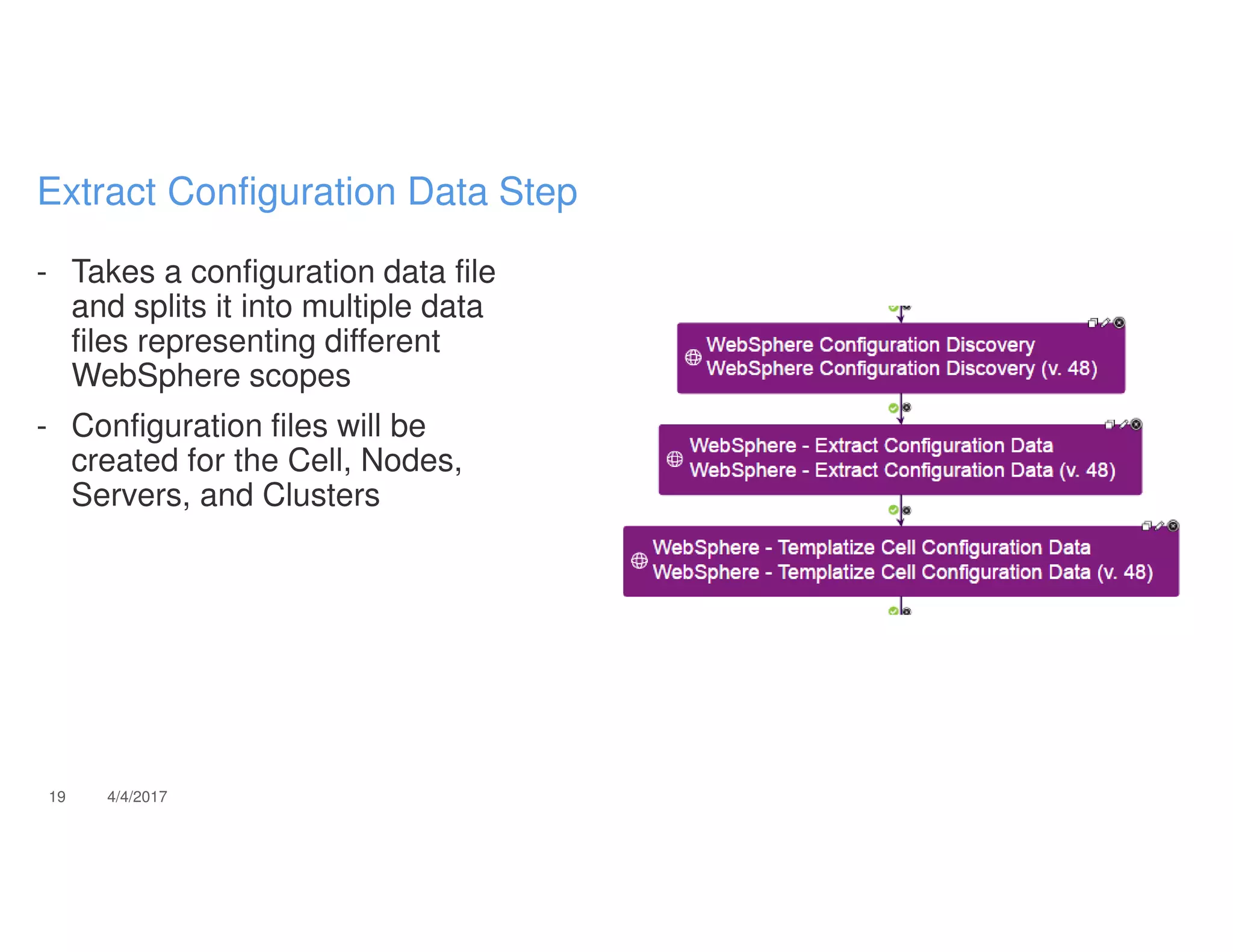 Extract Configuration Data Step

- Takes a configuration data file and splits it into multiple data files representing different WebSphere scopes

- Configuration files will be created for the Cell, Nodes, Servers, and Clusters

WebSphere Configuration Discovery
WebSphere Configuration Discovery (v. 48)

WebSphere - Extract Configuration Data
WebSphere - Extract Configuration Data (v. 48)

WebSphere - Templatize Cell Configuration Data
WebSphere - Templatize Cell Configuration Data (v. 48)

19 4/4/2017